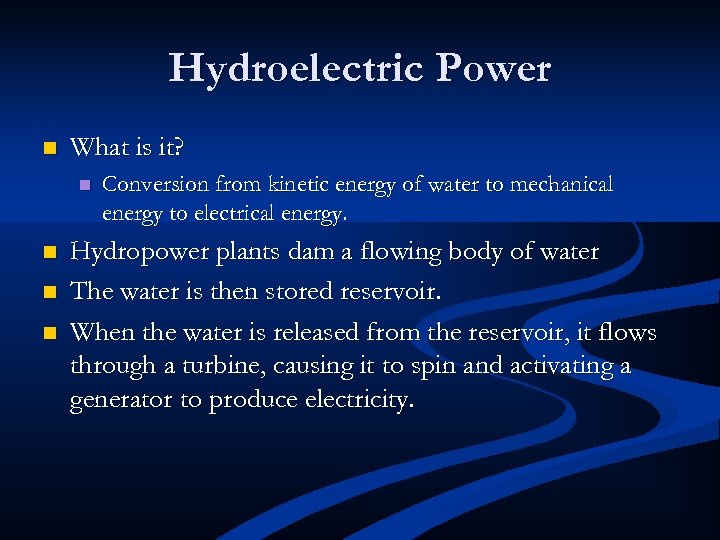 Hydroelectric Power

What is it?

Conversion from kinetic energy of water to mechanical energy to electrical energy.

Hydropower plants dam a flowing body of water

The water is then stored reservoir.

When the water is released from the reservoir, it flows through a turbine, causing it to spin and activating a generator to produce electricity.